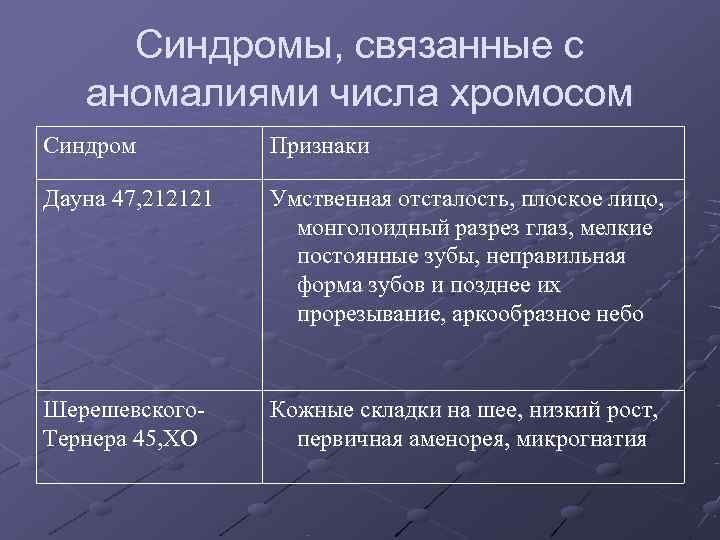 Синдромы, связанные с аномалиями числа хромосом

| Синдром | Признаки |
|---|---|
| Дауна 47,212121 | Умственная отсталость, плоское лицо, монголоидный разрез глаз, мелкие постоянные зубы, неправильная форма зубов и позднее их прорезывание, аркообразное небо |
| Шерешевского-Тернера 45,ХО | Кожные складки на шее, низкий рост, первичная аменорея, микрогнатия |